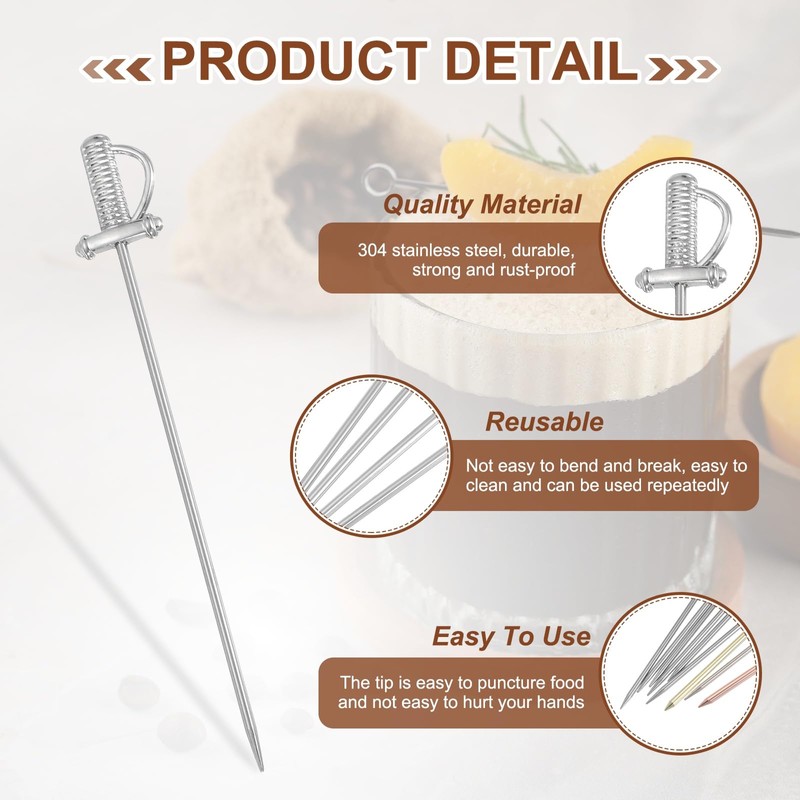 PRODUCT DETAIL

Quality Material

304 stainless steel, durable, strong and rust-proof

Reusable

Not easy to bend and break, easy to clean and can be used repeatedly

Easy To Use

The tip is easy to puncture food and not easy to hurt your hands